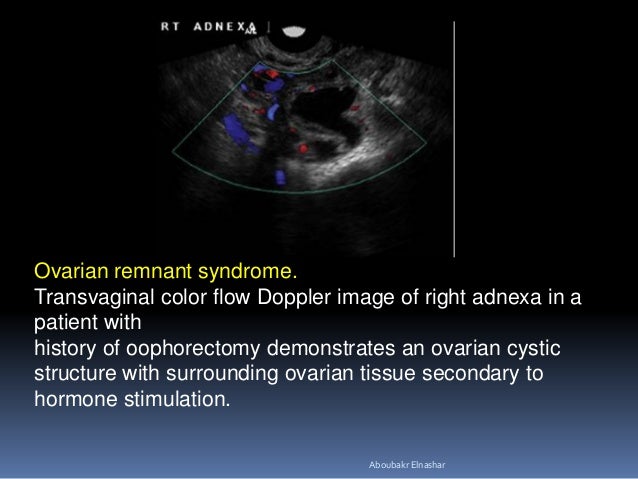 RT ADNEXA

Ovarian remnant syndrome.
Transvaginal color flow Doppler image of right adnexa in a patient with
history of oophorectomy demonstrates an ovarian cystic structure with surrounding ovarian tissue secondary to hormone stimulation.

Aboubakr Elnashar